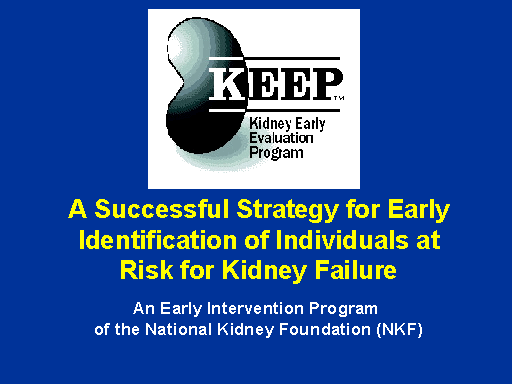 KEEP™
Kidney Early Evaluation Program

A Successful Strategy for Early Identification of Individuals at Risk for Kidney Failure

An Early Intervention Program of the National Kidney Foundation (NKF)